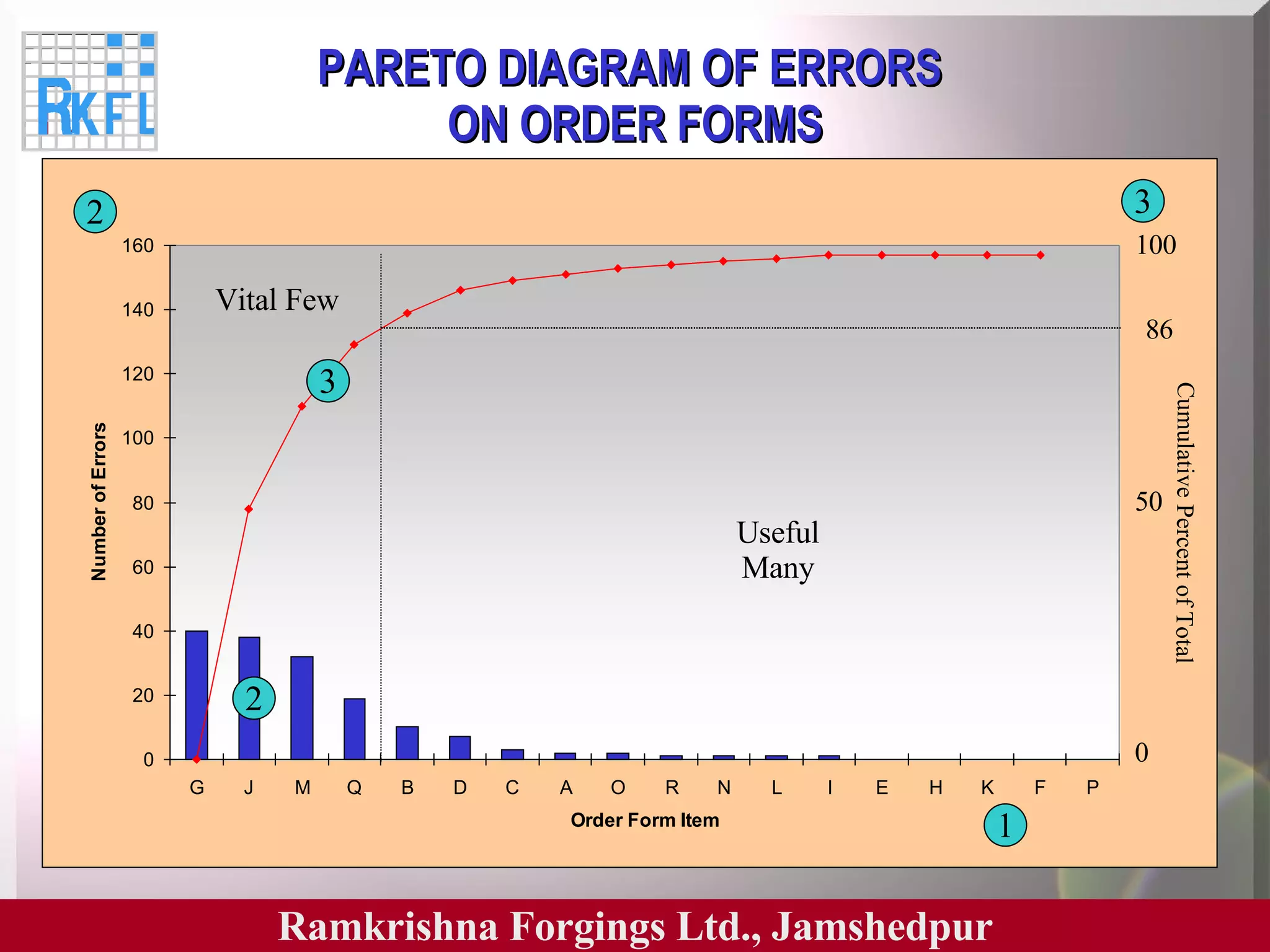 RKFL

PARETO DIAGRAM OF ERRORS ON ORDER FORMS

2

3

160
140
120
100
80
60
40
20
0

Number of Errors

Vital Few

3

2

Useful Many

100
86
50
0

Cumulative Percent of Total

G J M Q B D C A O R N L I E H K F P

Order Form Item

1

Ramkrishna Forgings Ltd., Jamshedpur